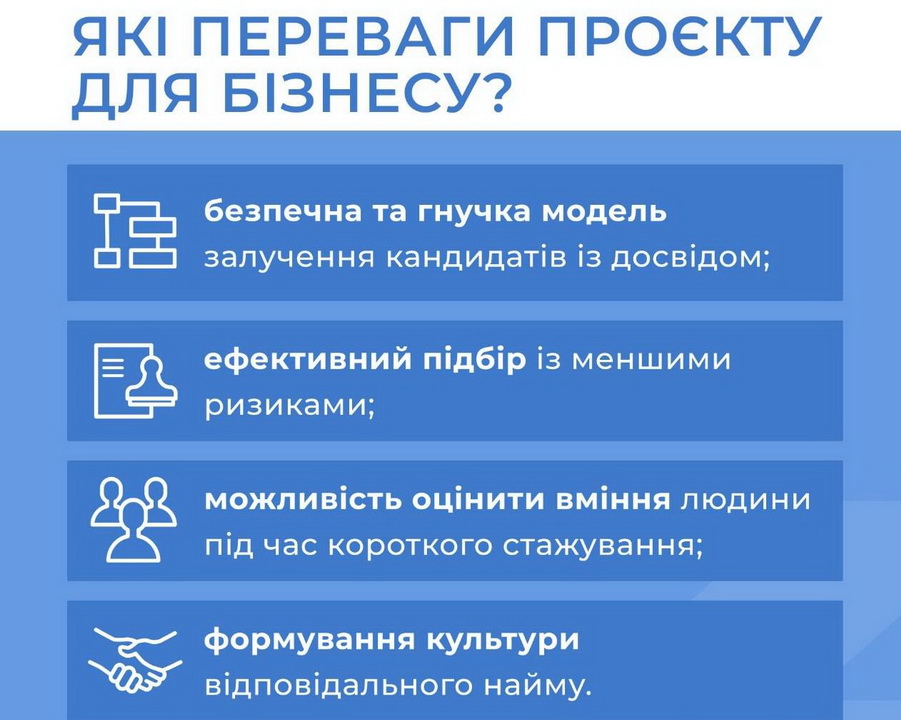 ЯКІ ПЕРЕВАГИ ПРОЄКТУ ДЛЯ БІЗНЕСУ?

безпечна та гнучка модель залучення кандидатів із досвідом;

ефективний підбір із меншими ризиками;

можливість оцінити вміння людини під час короткого стажування;

формування культури відповідального найму.